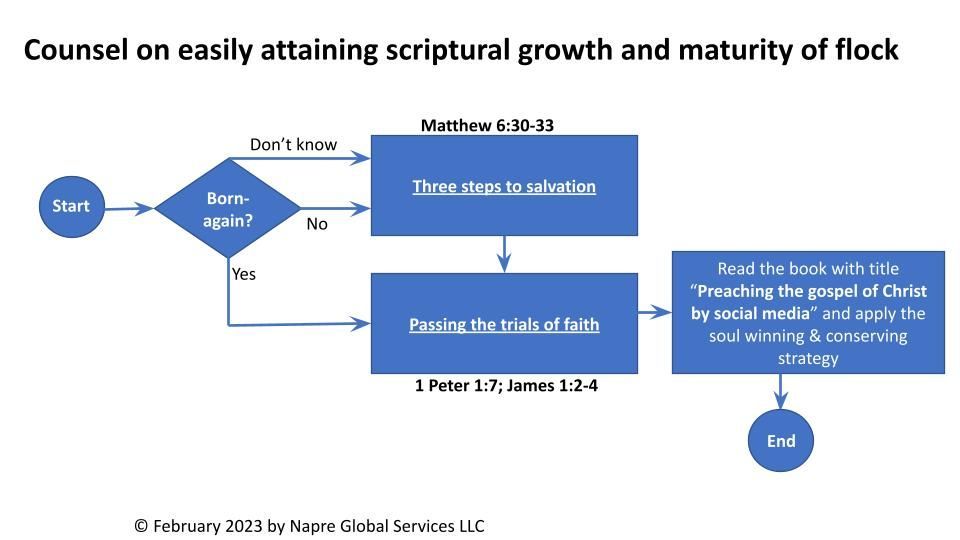 Counsel on easily attaining scriptural growth and maturity of flock

Start

Born-again?

Don't know

No

Yes

Matthew 6:30-33

Three steps to salvation

Passing the trials of faith

1 Peter 1:7; James 1:2-4

Read the book with title "Preaching the gospel of Christ by social media" and apply the soul winning & conserving strategy

End

© February 2023 by Napre Global Services LLC